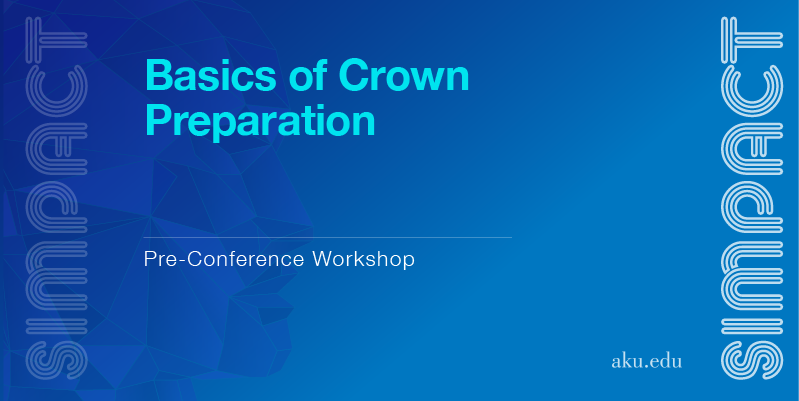 SIMPACT

Basics of Crown Preparation

Pre-Conference Workshop

aku.edu

SIMPACT